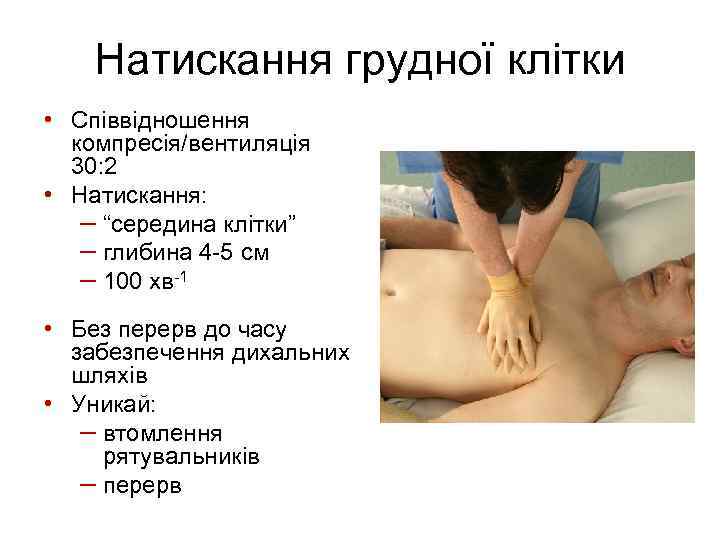 Натискання грудної клітки

• Співвідношення компресія/вентиляція 30:2
• Натискання:
– “середина клітки”
– глибина 4-5 см
– 100 хв$^{-1}$

• Без перерв до часу забезпечення дихальних шляхів
• Уникай:
– втомлення рятувальників
– перерв